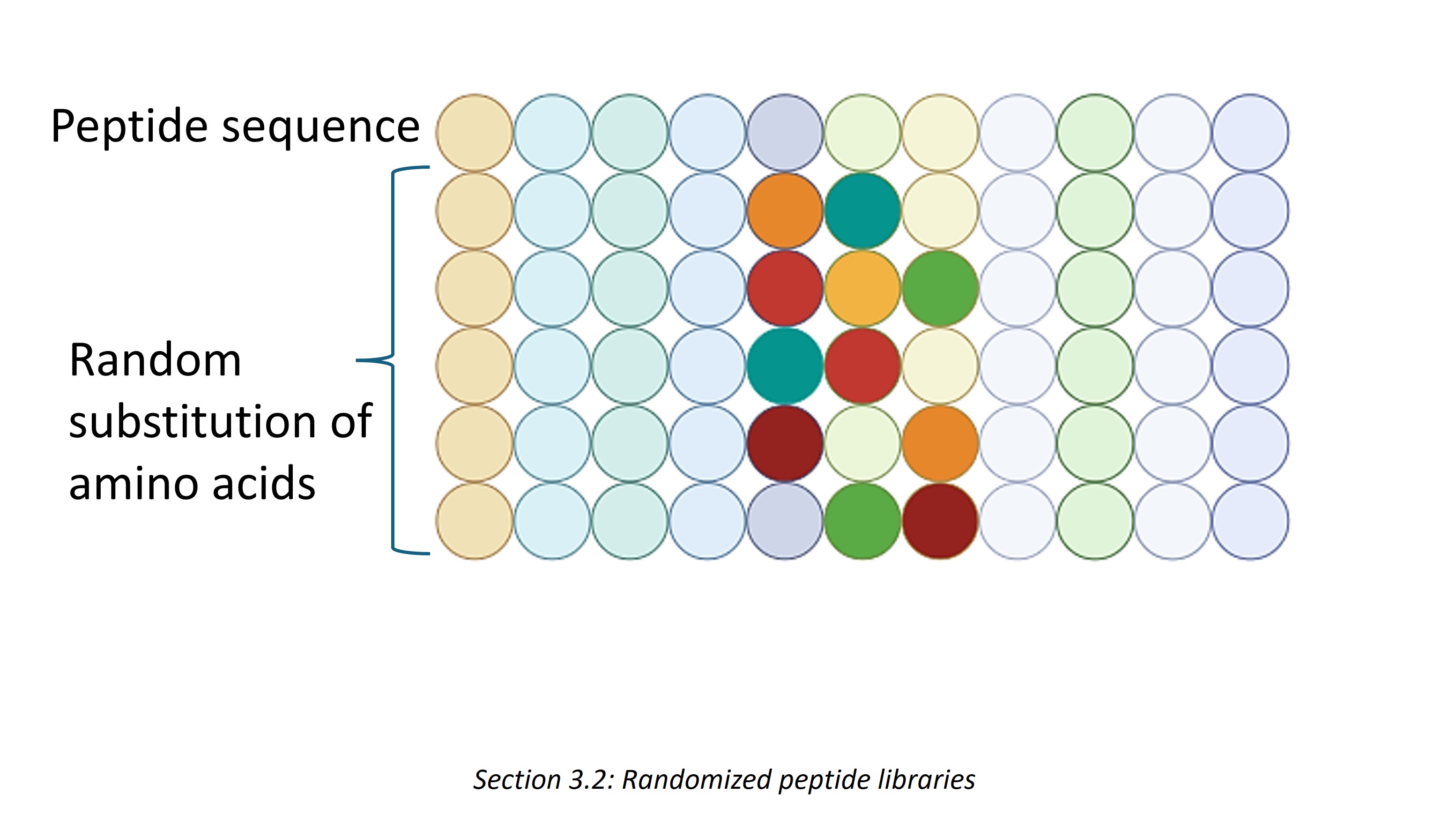 Peptide sequence

Random substitution of amino acids

Section 3.2: Randomized peptide libraries